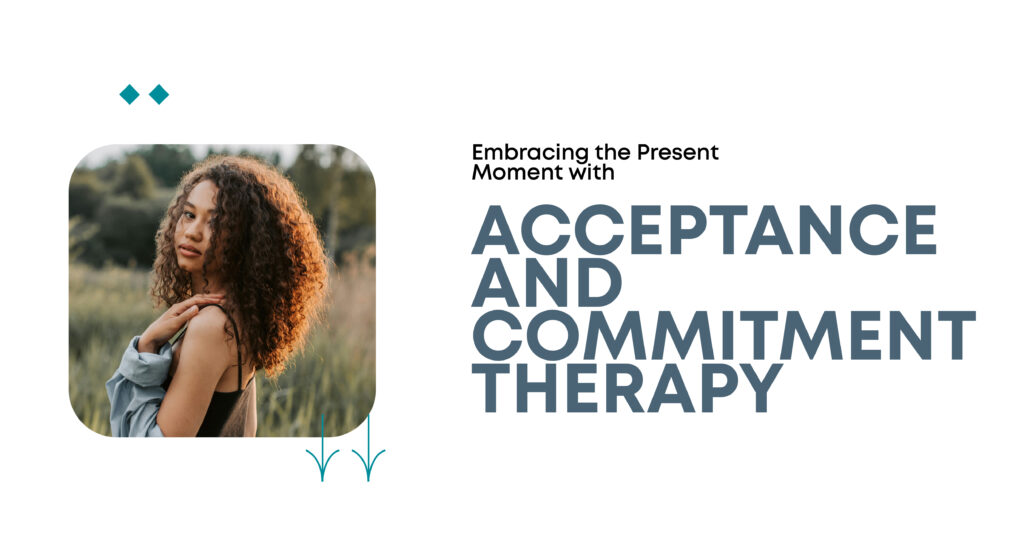 Embracing the Present Moment with

ACCEPTANCE AND COMMITMENT THERAPY